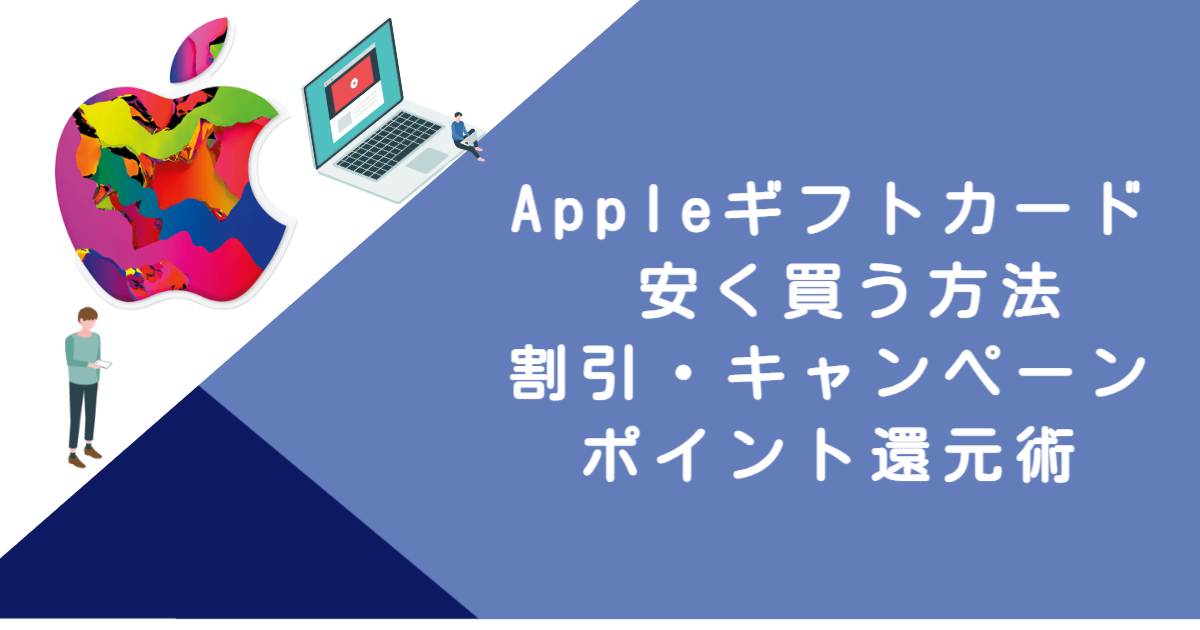 Appleギフトカード
安く買う方法
割引・キャンペーン
ポイント還元術